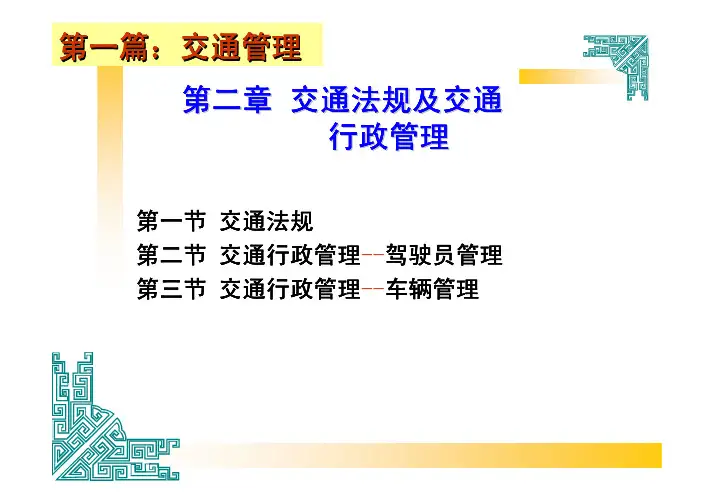 第一篇：交通管理

第二章 交通法规及交通行政管理

第一节 交通法规
第二节 交通行政管理--驾驶员管理
第三节 交通行政管理--车辆管理